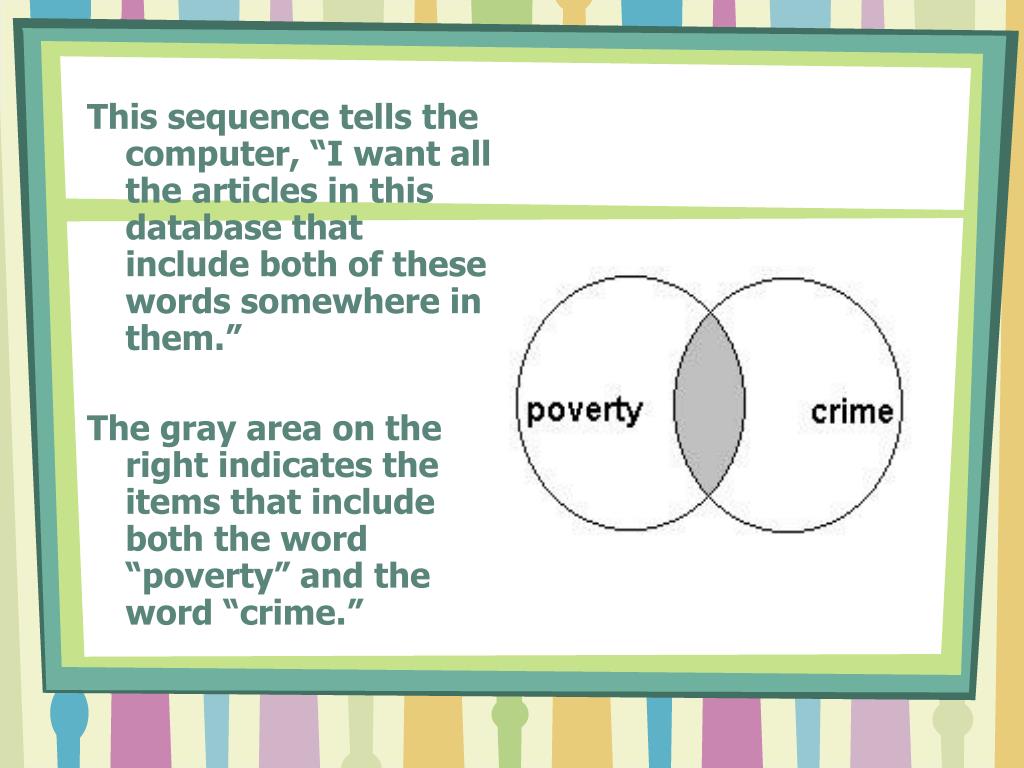 This sequence tells the computer, “I want all the articles in this database that include both of these words somewhere in them.”

The gray area on the right indicates the items that include both the word “poverty” and the word “crime.”

poverty

crime